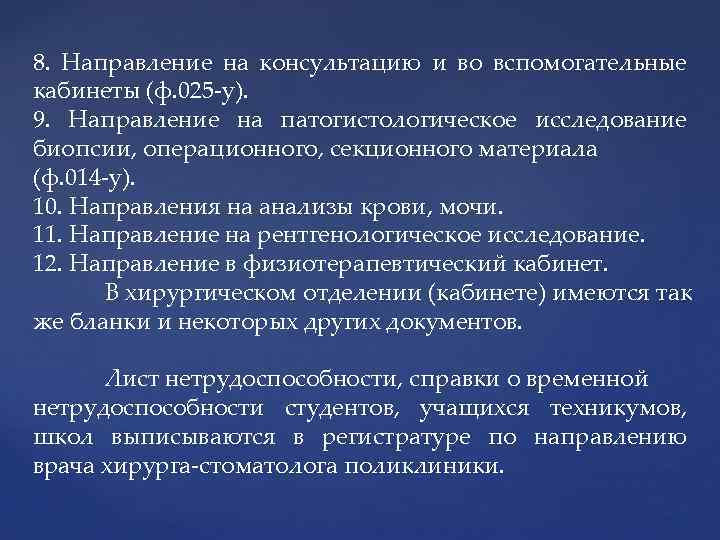 8. Направление на консультацию и во вспомогательные кабинеты (ф.025-у).
9. Направление на патогистологическое исследование биопсии, операционного, секционного материала (ф.014-у).
10. Направления на анализы крови, мочи.
11. Направление на рентгенологическое исследование.
12. Направление в физиотерапевтический кабинет.
В хирургическом отделении (кабинете) имеются так же бланки и некоторых других документов.

Лист нетрудоспособности, справки о временной нетрудоспособности студентов, учащихся техникумов, школ выписываются в регистратуре по направлению врача хирурга-стоматолога поликлиники.